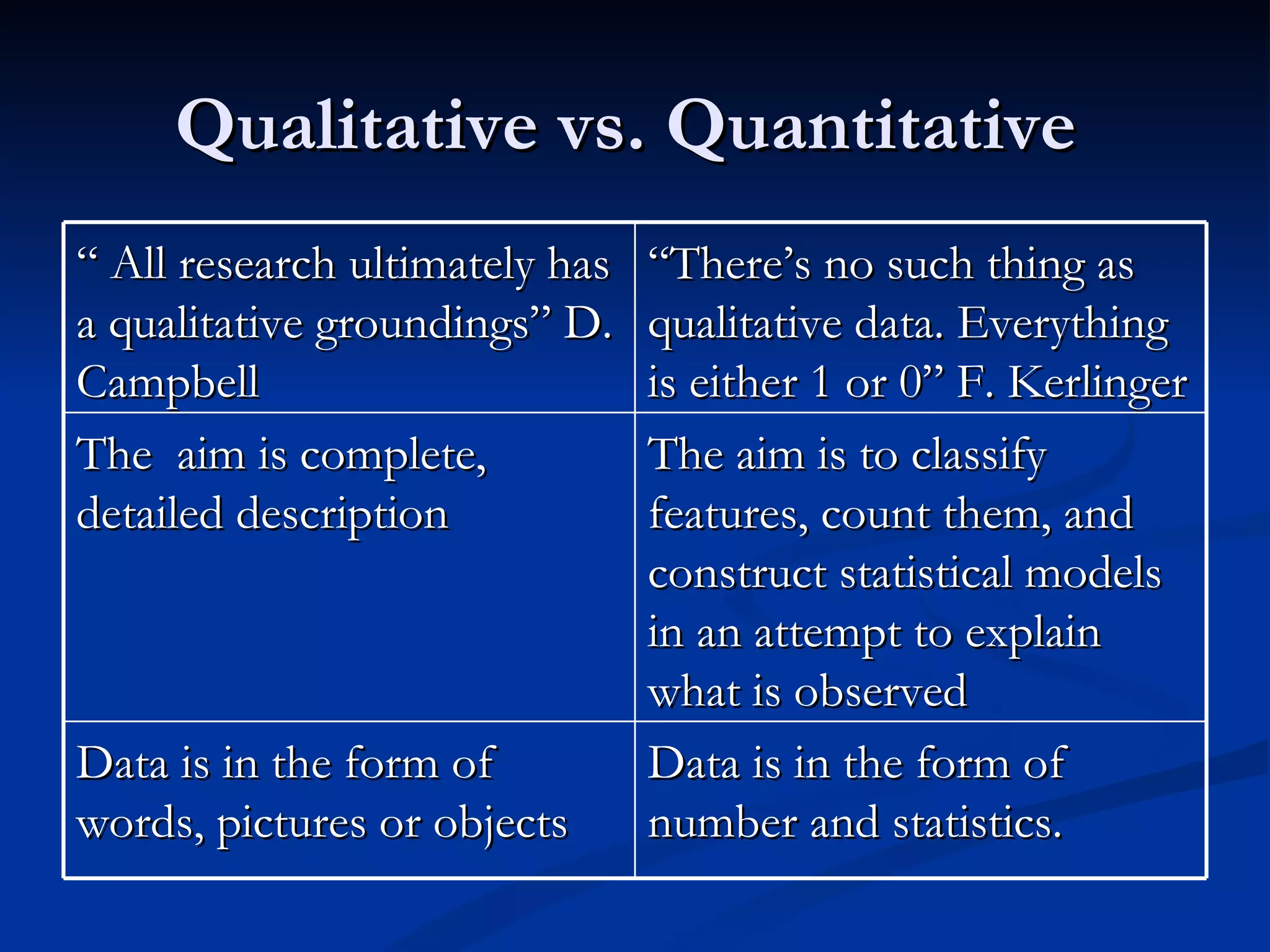 Qualitative vs. Quantitative

| “ All research ultimately has a qualitative groundings” D. Campbell | “There’s no such thing as qualitative data. Everything is either 1 or 0” F. Kerlinger |
|---|---|
| The aim is complete, detailed description | The aim is to classify features, count them, and construct statistical models in an attempt to explain what is observed |
| Data is in the form of words, pictures or objects | Data is in the form of number and statistics. |